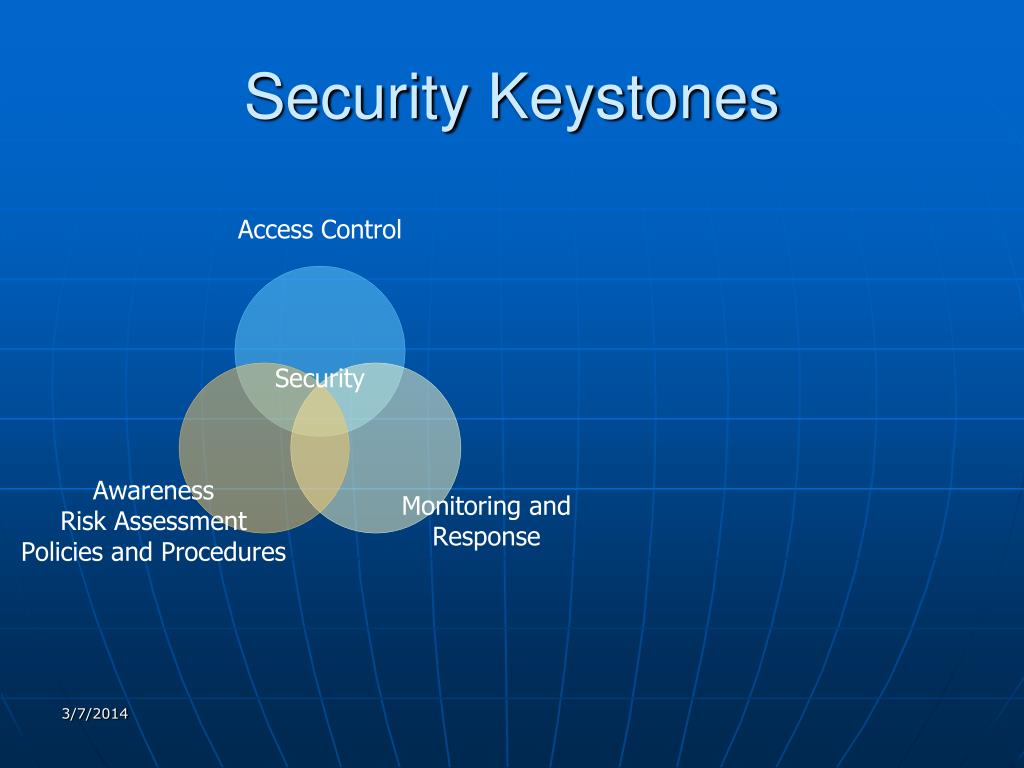 Security Keystones

Access Control

Security

Awareness
Risk Assessment
Policies and Procedures

Monitoring and Response

3/7/2014